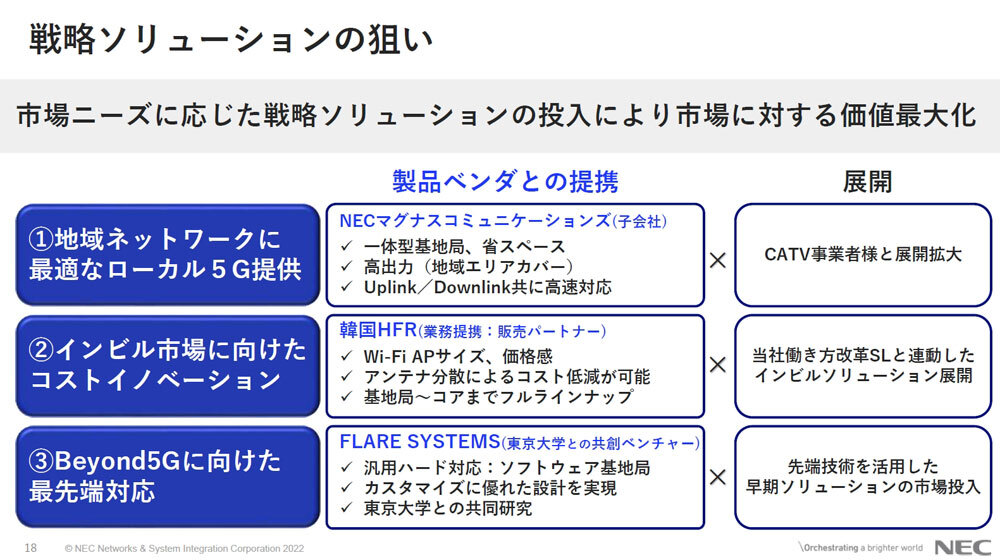 戦略ソリューションの狙い

市場ニーズに応じた戦略ソリューションの投入により市場に対する価値最大化

製品ベンダとの提携

展開

①地域ネットワークに最適なローカル５G提供

NECマグナスコミュニケーションズ(子会社)
✓ 一体型基地局、省スペース
✓ 高出力（地域エリアカバー）
✓ Uplink／Downlink共に高速対応

×

CATV事業者様と展開拡大

②インビル市場に向けたコストイノベーション

韓国HFR(業務提携：販売パートナー)
✓ Wi-Fi APサイズ、価格感
✓ アンテナ分散によるコスト低減が可能
✓ 基地局～コアまでフルラインナップ

×

当社働き方改革SLと連動したインビルソリューション展開

③Beyond5Gに向けた最先端対応

FLARE SYSTEMS(東京大学との共創ベンチャー)
✓ 汎用ハード対応：ソフトウェア基地局
✓ カスタマイズに優れた設計を実現
✓ 東京大学との共同研究

×

先端技術を活用した早期ソリューションの市場投入

18 © NEC Networks & System Integration Corporation 2022

\Orchestrating a brighter world NEC